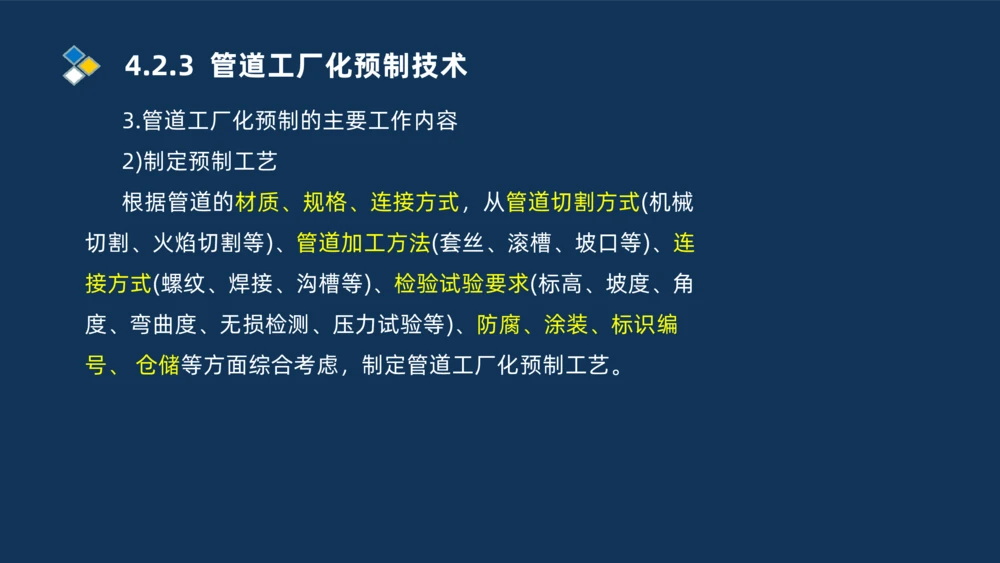 4.2.3 管道工厂化预制技术

3.管道工厂化预制的主要工作内容

2)制定预制工艺

根据管道的材质、规格、连接方式，从管道切割方式(机械切割、火焰切割等)、管道加工方法(套丝、滚槽、坡口等)、连接方式(螺纹、焊接、沟槽等)、检验试验要求(标高、坡度、角度、弯曲度、无损检测、压力试验等)、防腐、涂装、标识编号、 仓储等方面综合考虑，制定管道工厂化预制工艺。